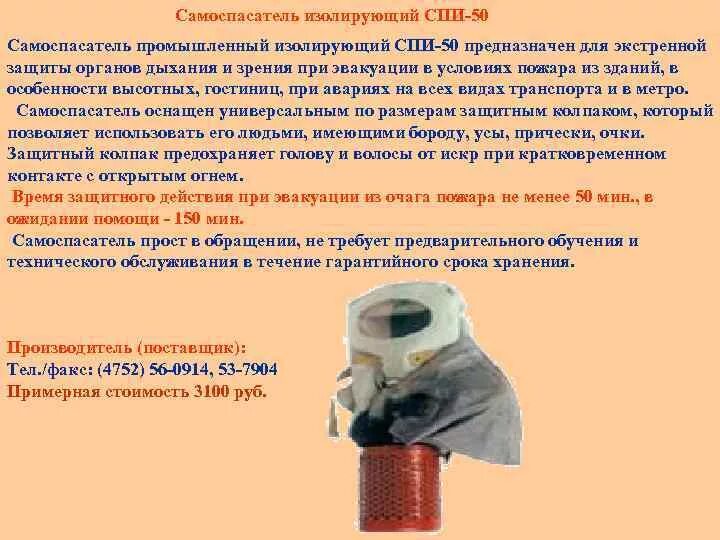 Самоспасатель изолирующий СПИ-50

Самоспасатель промышленный изолирующий СПИ-50 предназначен для экстренной защиты органов дыхания и зрения при эвакуации в условиях пожара из зданий, в особенности высотных, гостиниц, при авариях на всех видах транспорта и в метро.
Самоспасатель оснащен универсальным по размерам защитным колпаком, который позволяет использовать его людьми, имеющими бороду, усы, прически, очки. Защитный колпак предохраняет голову и волосы от искр при кратковременном контакте с открытым огнем.
Время защитного действия при эвакуации из очага пожара не менее 50 мин., в ожидании помощи - 150 мин.
Самоспасатель прост в обращении, не требует предварительного обучения и технического обслуживания в течение гарантийного срока хранения.

Производитель (поставщик):
Тел./факс: (4752) 56-0914, 53-7904
Примерная стоимость 3100 руб.